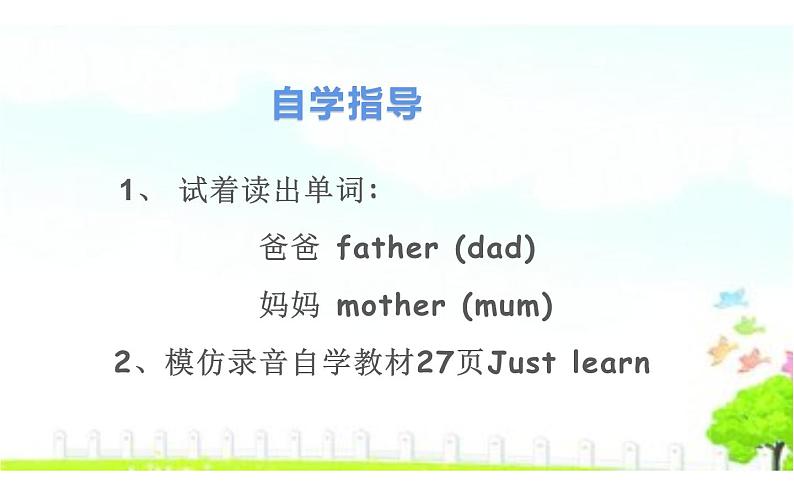 自学指导

1、 试着读出单词:

爸爸 father (dad)

妈妈 mother (mum)

2、模仿录音自学教材27页Just learn